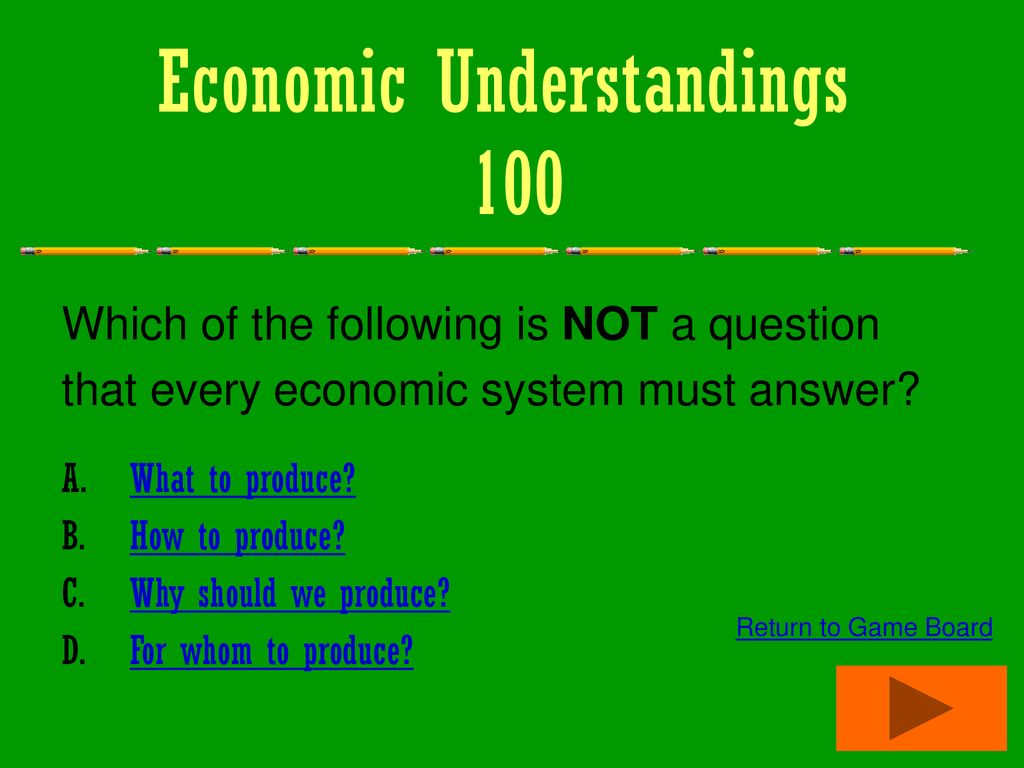 Economic Understandings 100

Which of the following is NOT a question that every economic system must answer?

A. What to produce?
B. How to produce?
C. Why should we produce?
D. For whom to produce?

Return to Game Board